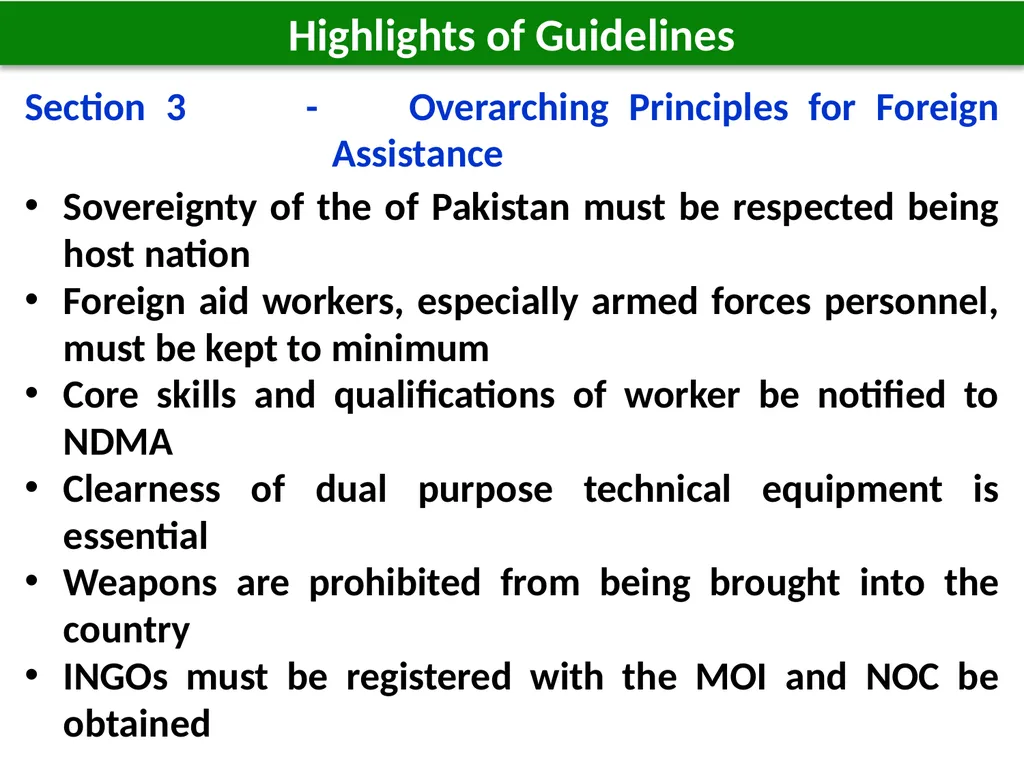 Highlights of Guidelines

Section 3 - Overarching Principles for Foreign Assistance

• Sovereignty of the of Pakistan must be respected being host nation
• Foreign aid workers, especially armed forces personnel, must be kept to minimum
• Core skills and qualifications of worker be notified to NDMA
• Clearness of dual purpose technical equipment is essential
• Weapons are prohibited from being brought into the country
• INGOs must be registered with the MOI and NOC be obtained